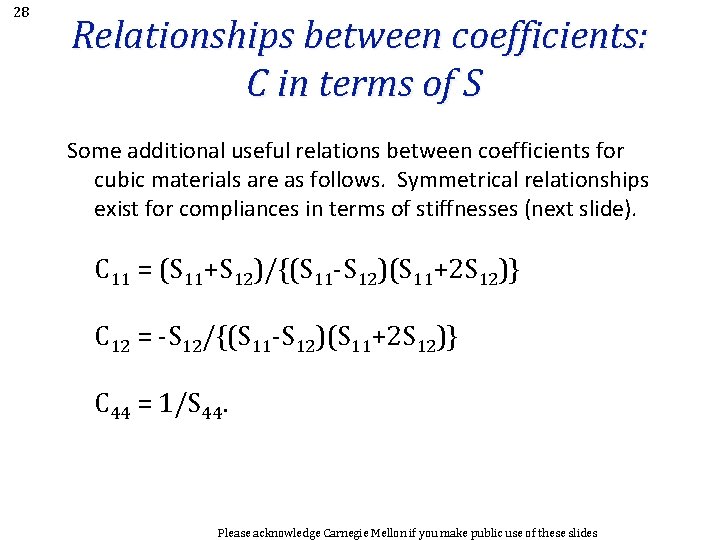 28

Relationships between coefficients: C in terms of S

Some additional useful relations between coefficients for cubic materials are as follows. Symmetrical relationships exist for compliances in terms of stiffnesses (next slide).

$C_{11} = (S_{11}+S_{12})/\{(S_{11}-S_{12})(S_{11}+2S_{12})\}$

$C_{12} = -S_{12}/\{(S_{11}-S_{12})(S_{11}+2S_{12})\}$

$C_{44} = 1/S_{44}$.

Please acknowledge Carnegie Mellon if you make public use of these slides